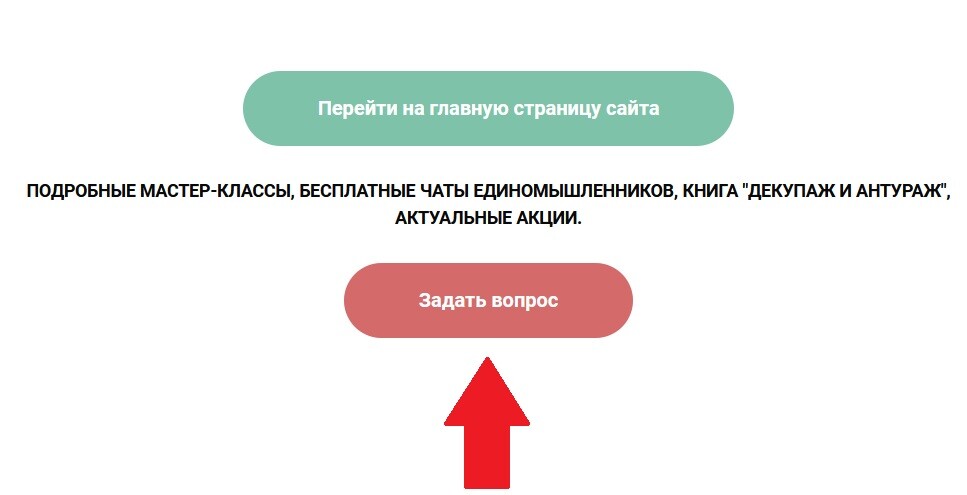 Перейти на главную страницу сайта

ПОДРОБНЫЕ МАСТЕР-КЛАССЫ, БЕСПЛАТНЫЕ ЧАТЫ ЕДИНОМЫШЛЕННИКОВ, КНИГА "ДЕКУПАЖ И АНТУРАЖ", АКТУАЛЬНЫЕ АКЦИИ.

Задать вопрос